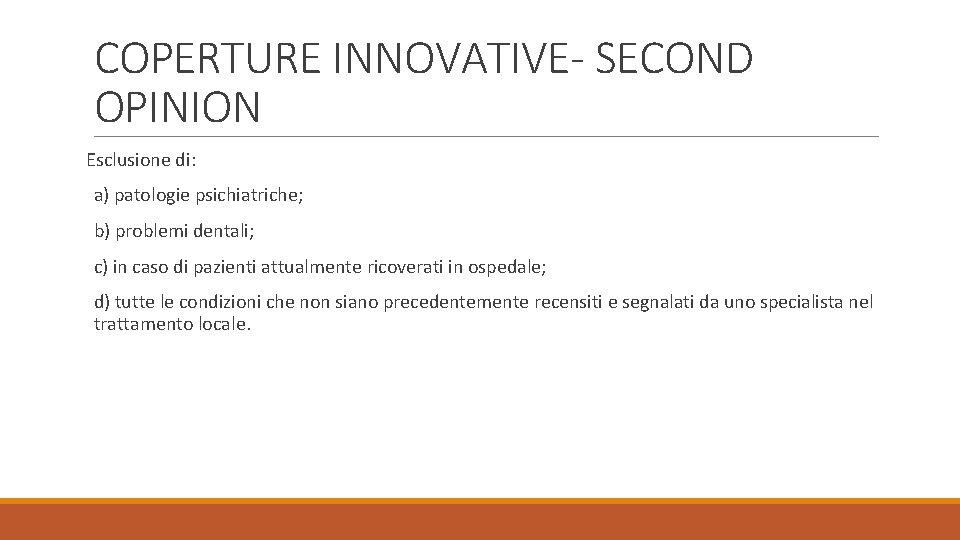 COPERTURE INNOVATIVE- SECOND OPINION

Esclusione di:

a) patologie psichiatriche;

b) problemi dentali;

c) in caso di pazienti attualmente ricoverati in ospedale;

d) tutte le condizioni che non siano precedentemente recensiti e segnalati da uno specialista nel trattamento locale.